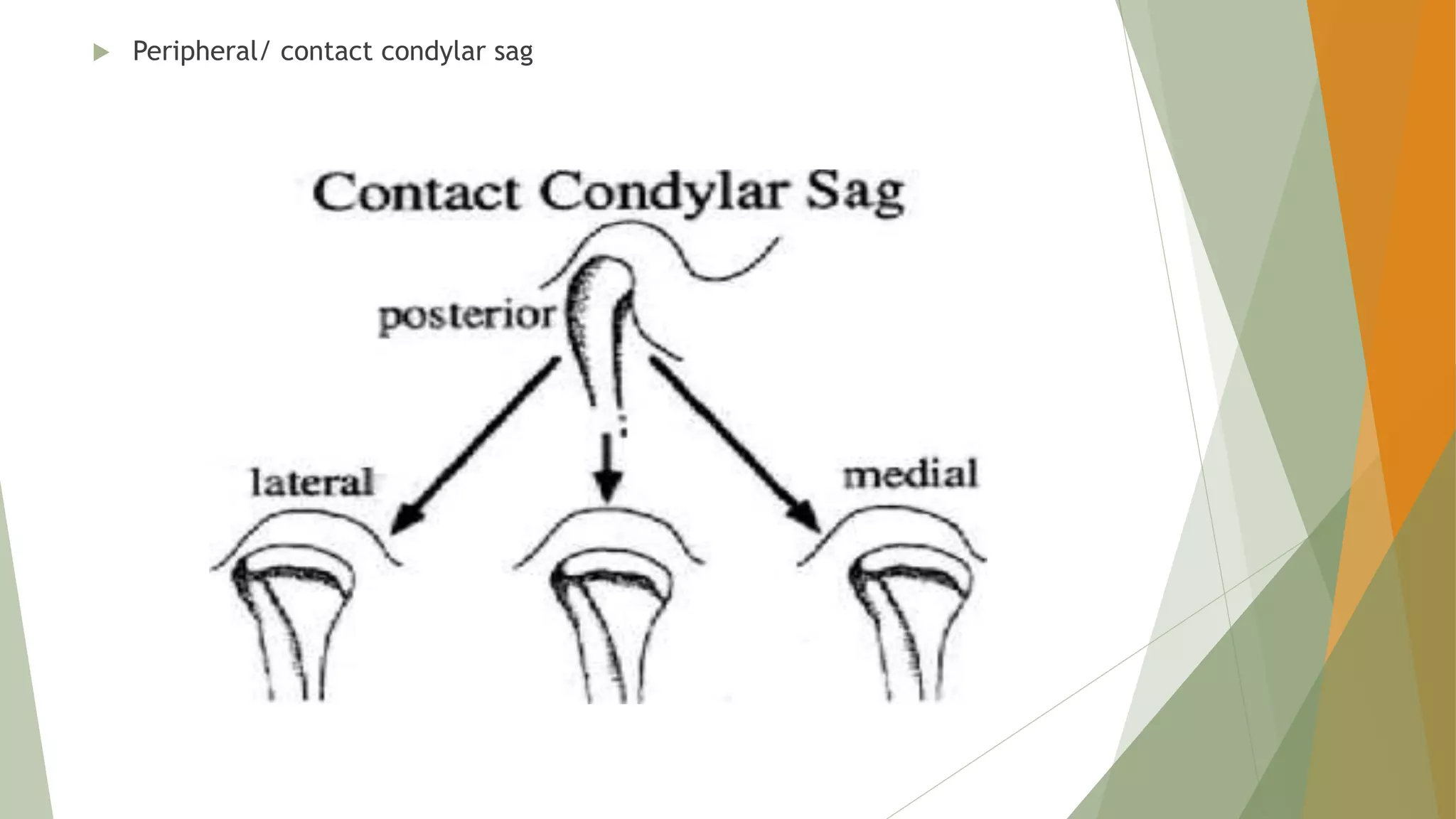 Peripheral/ contact condylar sag

Contact Condylar Sag

posterior

lateral

medial